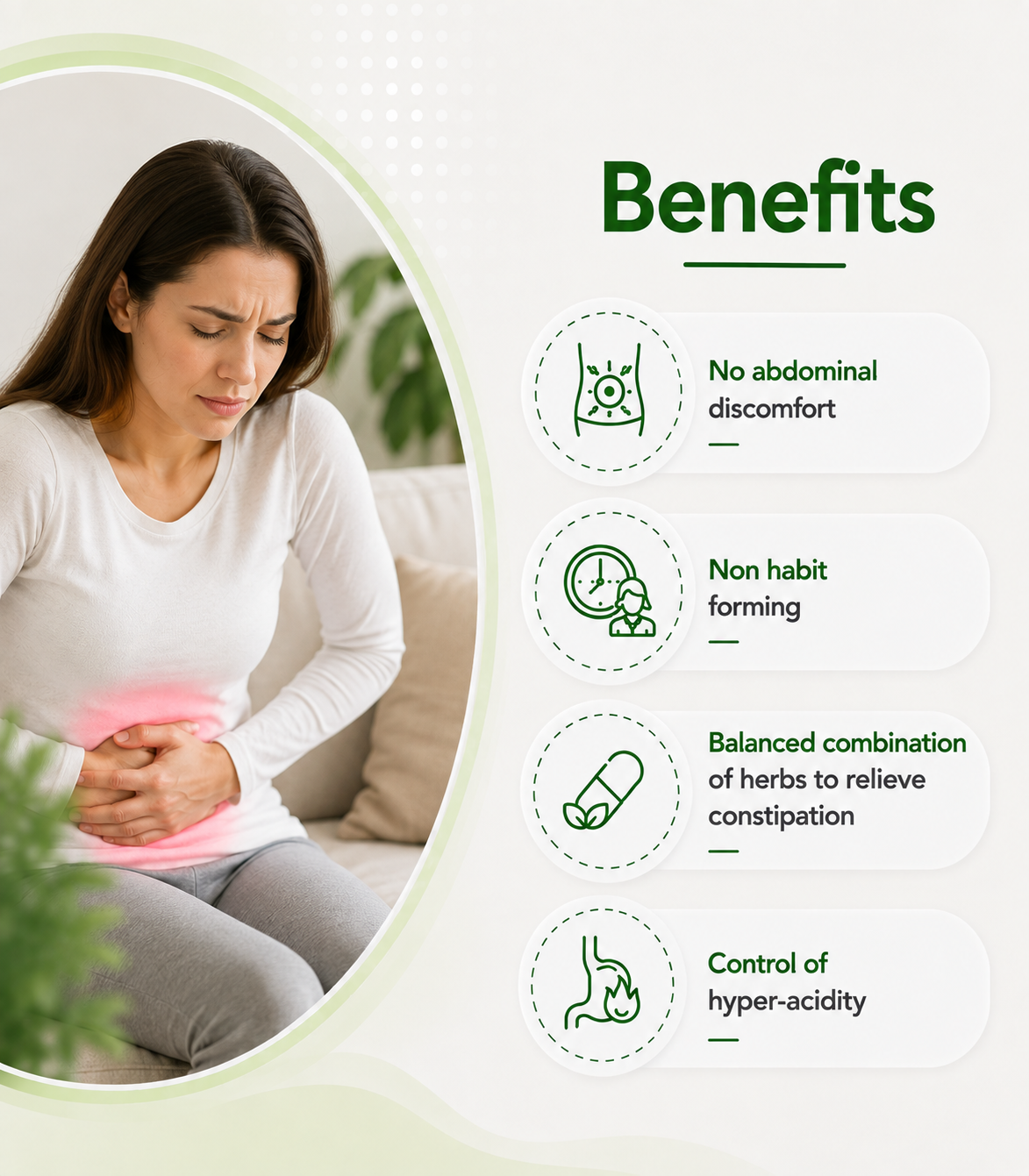 Benefits

No abdominal discomfort

Non habit forming

Balanced combination of herbs to relieve constipation

Control of hyper-acidity